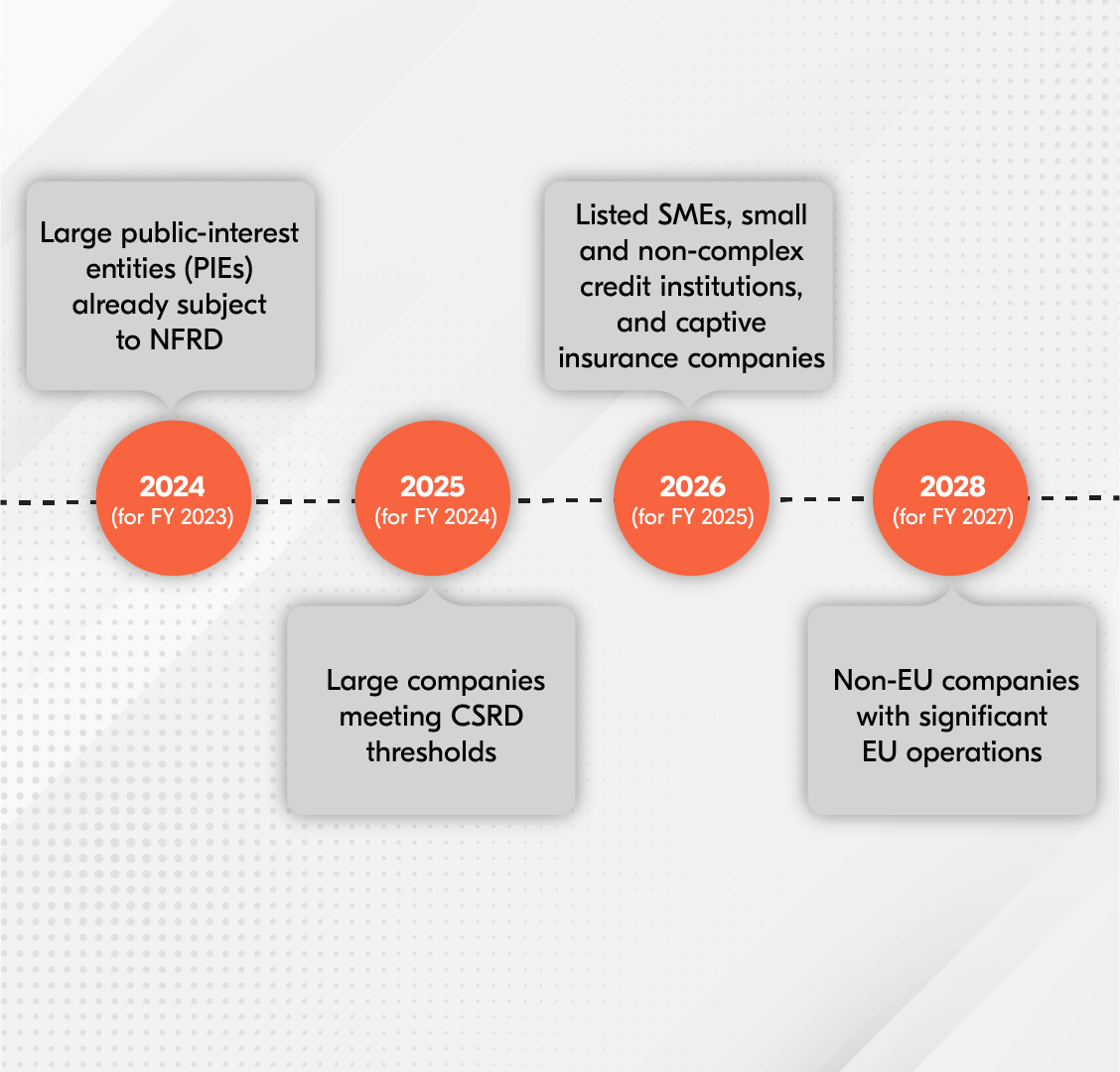 Large public-interest entities (PIEs) already subject to NFRD

2024
(for FY 2023)

2025
(for FY 2024)

Large companies meeting CSRD thresholds

Listed SMEs, small and non-complex credit institutions, and captive insurance companies

2026
(for FY 2025)

2028
(for FY 2027)

Non-EU companies with significant EU operations